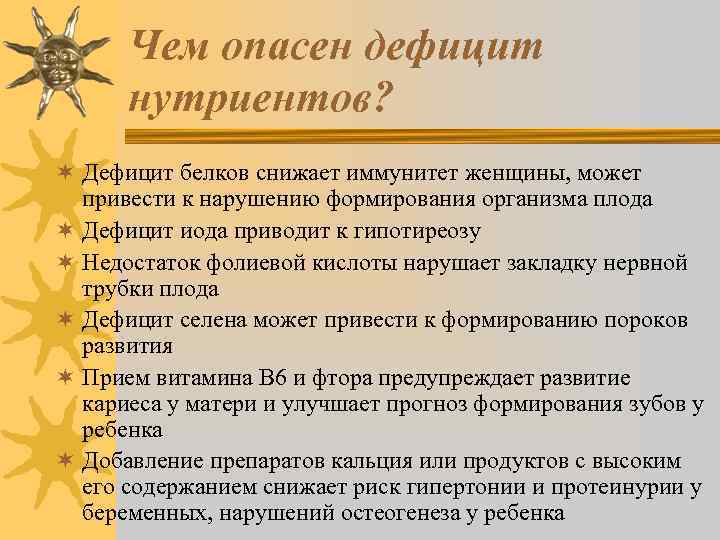 Чем опасен дефицит нутриентов?

✶ Дефицит белков снижает иммунитет женщины, может привести к нарушению формирования организма плода
✶ Дефицит иода приводит к гипотиреозу
✶ Недостаток фолиевой кислоты нарушает закладку нервной трубки плода
✶ Дефицит селена может привести к формированию пороков развития
✶ Прием витамина В6 и фтора предупреждает развитие кариеса у матери и улучшает прогноз формирования зубов у ребенка
✶ Добавление препаратов кальция или продуктов с высоким его содержанием снижает риск гипертонии и протеинурии у беременных, нарушений остеогенеза у ребенка